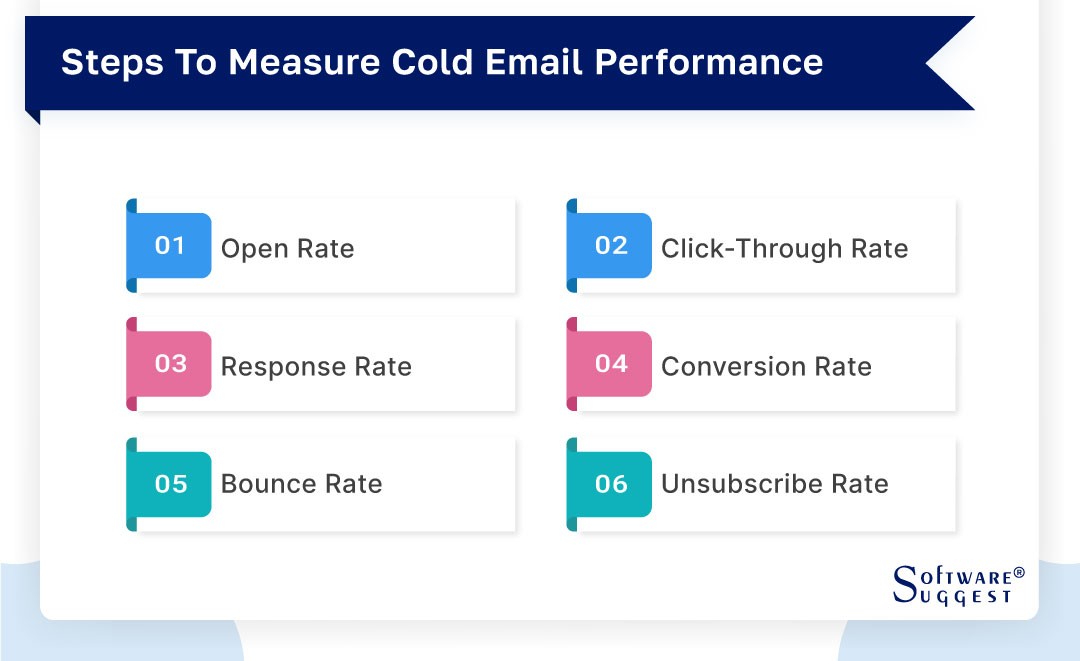 Steps To Measure Cold Email Performance

01 Open Rate

02 Click-Through Rate

03 Response Rate

04 Conversion Rate

05 Bounce Rate

06 Unsubscribe Rate

SOFTWARE® SUGGEST